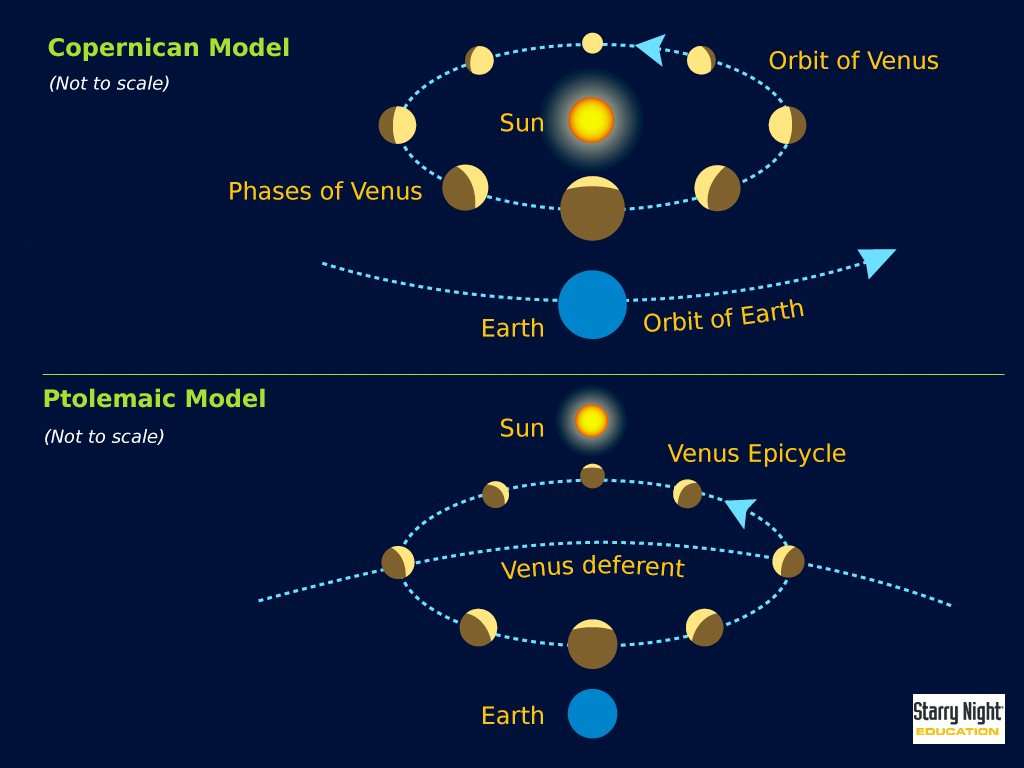 Copernican Model
(Not to scale)

Orbit of Venus

Sun

Phases of Venus

Earth

Orbit of Earth

Ptolemaic Model
(Not to scale)

Sun

Venus Epicycle

Venus deferent

Earth

Starry Night
EDUCATION